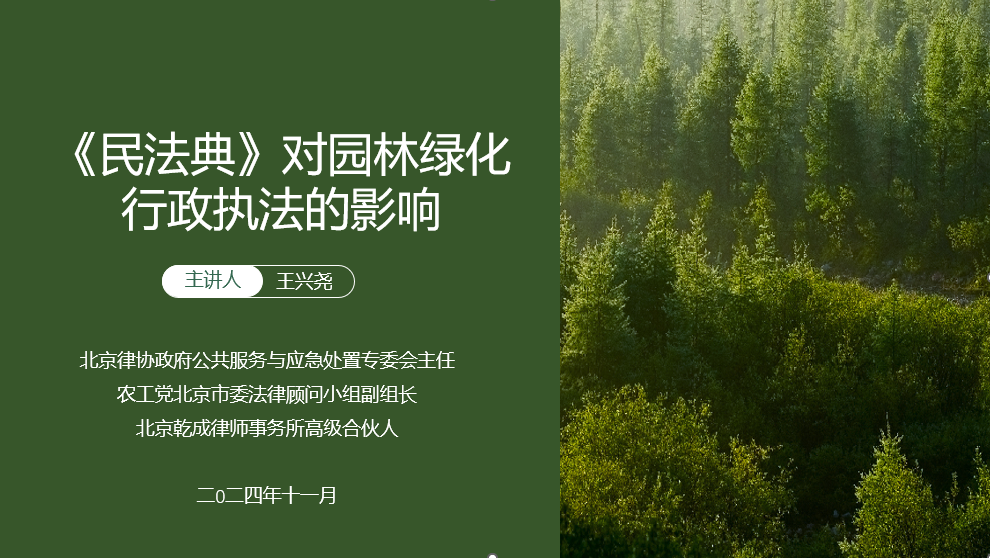 《民法典》对园林绿化行政执法的影响

主讲人 王兴尧

北京律协政府公共服务与应急处置专委会主任
农工党北京市委法律顾问小组副组长
北京乾成律师事务所高级合伙人

二0二四年十一月